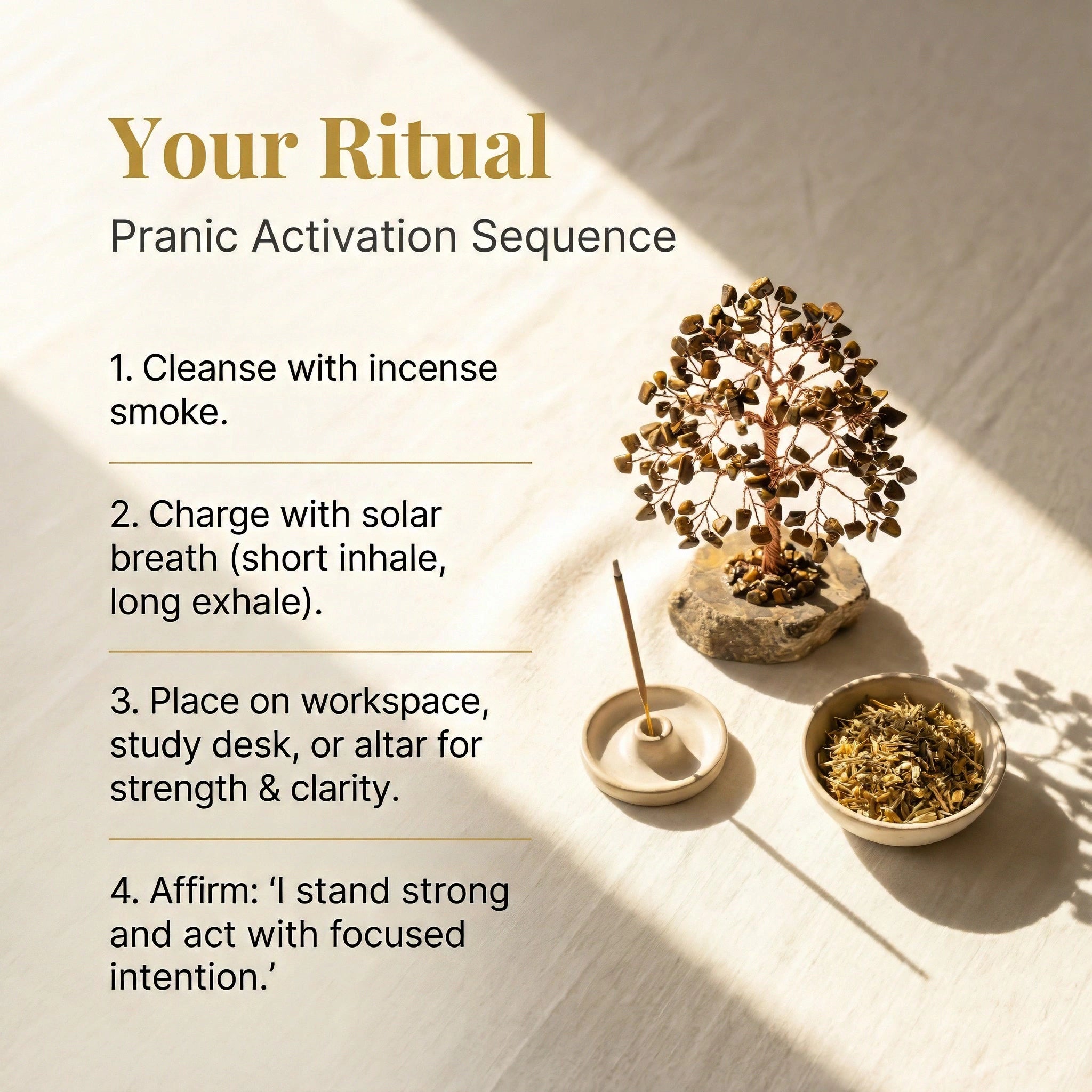 Your Ritual

Pranic Activation Sequence

1. Cleanse with incense smoke.

2. Charge with solar breath (short inhale, long exhale).

3. Place on workspace, study desk, or altar for strength & clarity.

4. Affirm: ‘I stand strong and act with focused intention.’